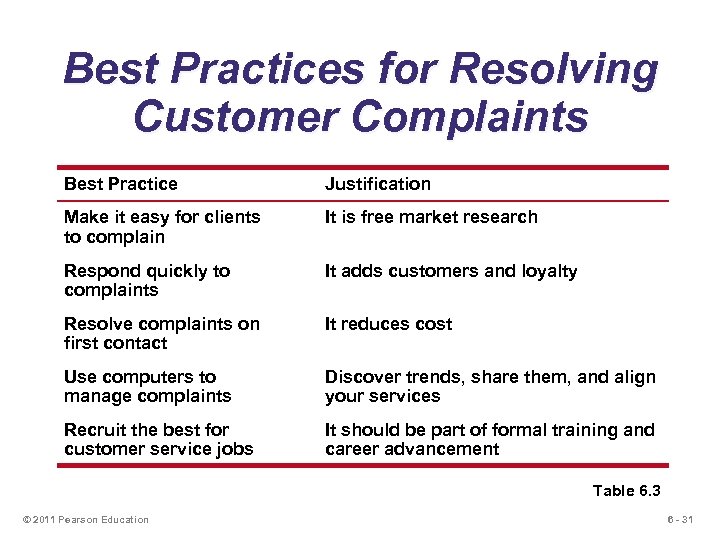 Best Practices for Resolving Customer Complaints

| Best Practice | Justification |
|---|---|
| Make it easy for clients to complain | It is free market research |
| Respond quickly to complaints | It adds customers and loyalty |
| Resolve complaints on first contact | It reduces cost |
| Use computers to manage complaints | Discover trends, share them, and align your services |
| Recruit the best for customer service jobs | It should be part of formal training and career advancement |

Table 6.3

© 2011 Pearson Education

6 - 31